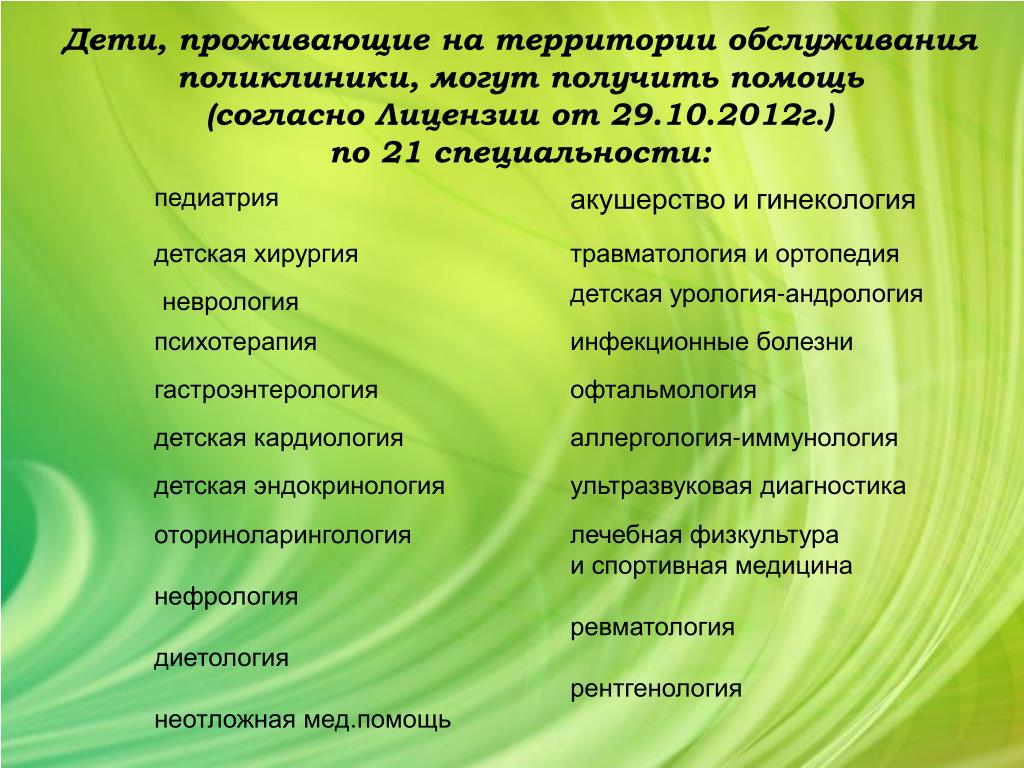 Дети, проживающие на территории обслуживания поликлиники, могут получить помощь (согласно Лицензии от 29.10.2012г.) по 21 специальности:

педиатрия

детская хирургия

неврология

психотерапия

гастроэнтерология

детская кардиология

детская эндокринология

оториноларингология

нефрология

диетология

неотложная мед.помощь

акушерство и гинекология

травматология и ортопедия

детская урология-андрология

инфекционные болезни

офтальмология

аллергология-иммунология

ультразвуковая диагностика

лечебная физкультура и спортивная медицина

ревматология

рентгенология